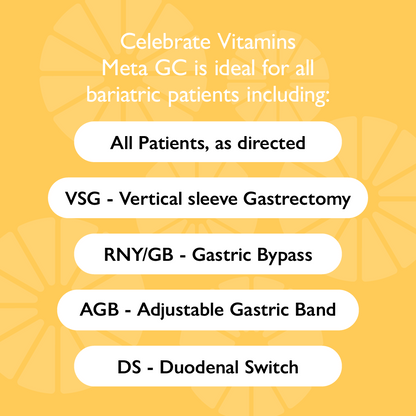 Celebrate Vitamins Meta GC is ideal for all bariatric patients including:

All Patients, as directed

VSG - Vertical sleeve Gastrectomy

RNY/GB - Gastric Bypass

AGB - Adjustable Gastric Band

DS - Duodenal Switch